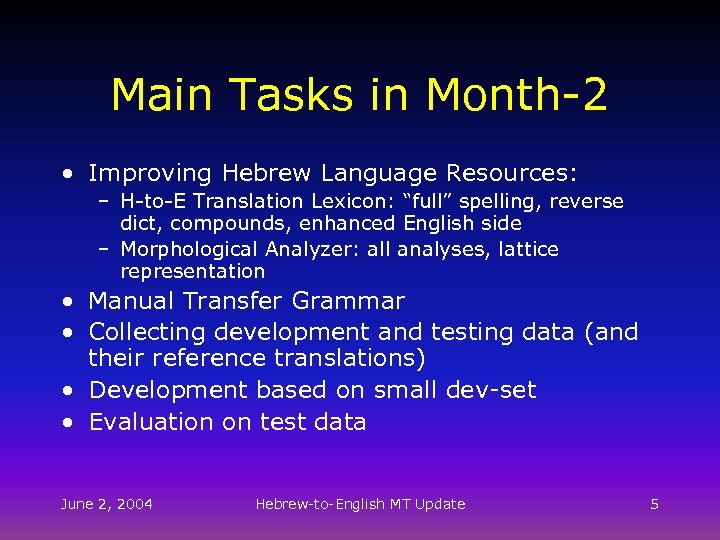 Main Tasks in Month-2

• Improving Hebrew Language Resources:
 – H-to-E Translation Lexicon: “full” spelling, reverse dict, compounds, enhanced English side
 – Morphological Analyzer: all analyses, lattice representation
• Manual Transfer Grammar
• Collecting development and testing data (and their reference translations)
• Development based on small dev-set
• Evaluation on test data

June 2, 2004 Hebrew-to-English MT Update 5